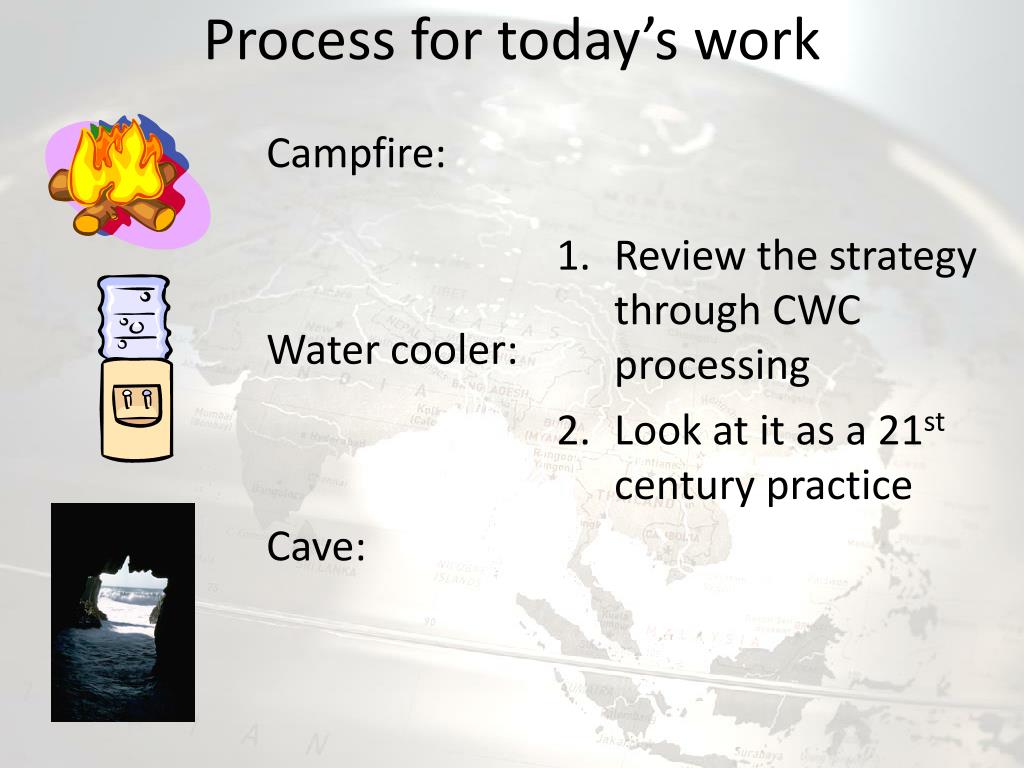 Process for today's work

Campfire:

Water cooler:

Cave:

1. Review the strategy through CWC processing
2. Look at it as a 21$^{st}$ century practice